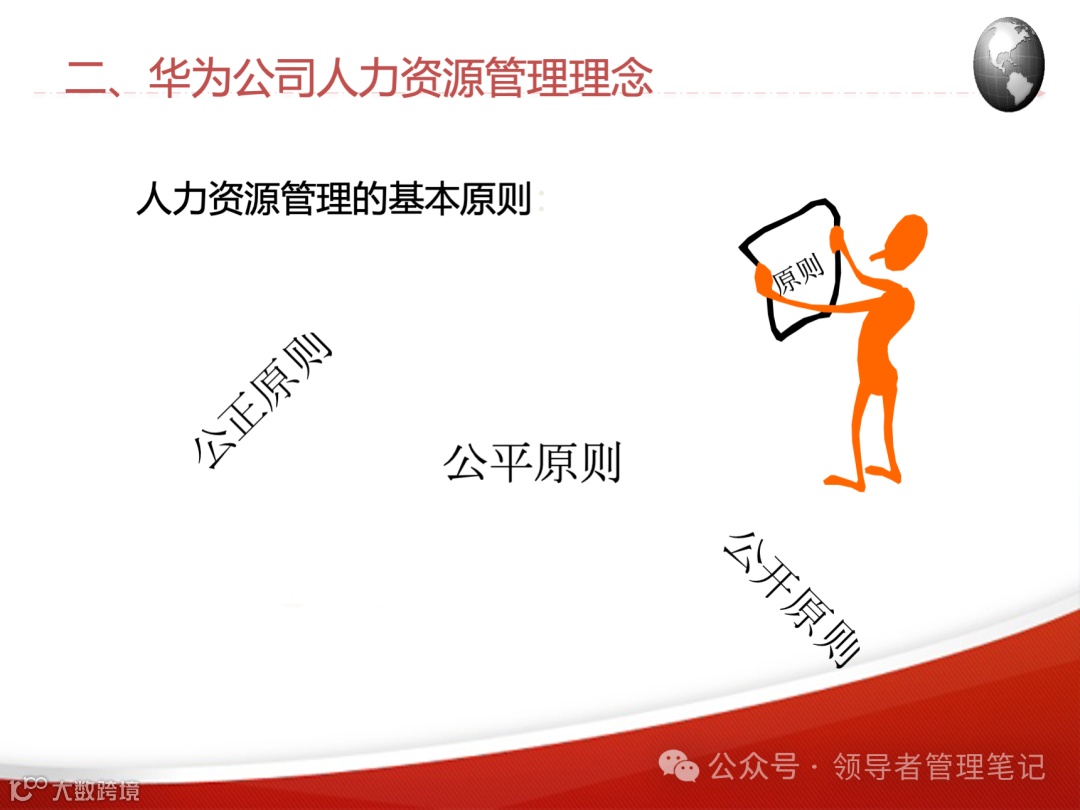 二、华为公司人力资源管理理念

人力资源管理的基本原则：

原则

公正原则

公平原则

公开原则

公众号 · 领导者管理笔记

大数跨境